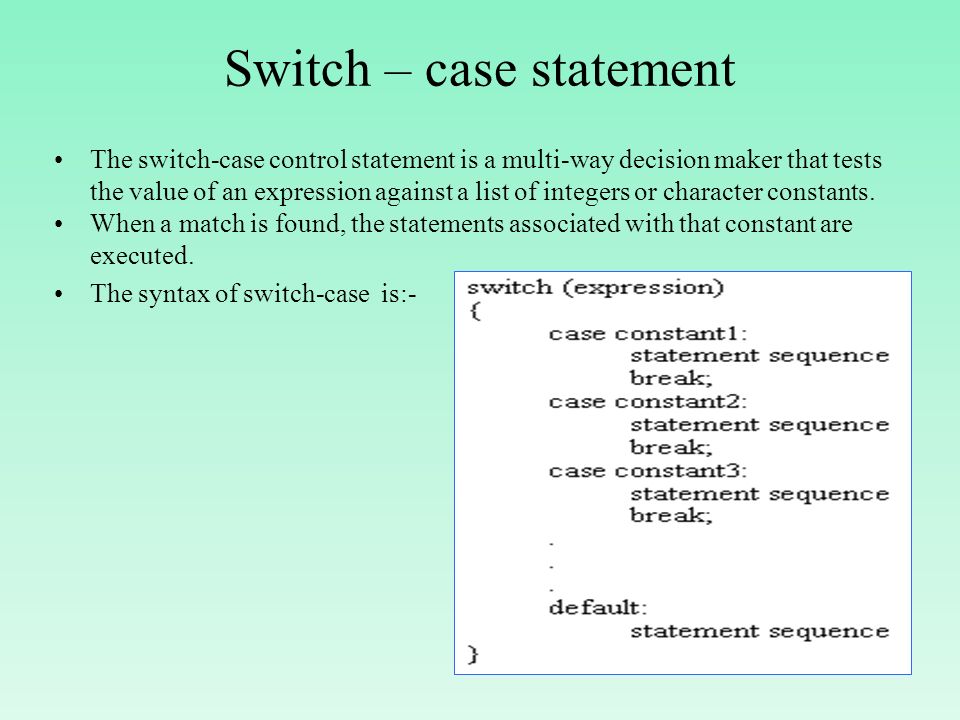 Switch – case statement

• The switch-case control statement is a multi-way decision maker that tests the value of an expression against a list of integers or character constants.
• When a match is found, the statements associated with that constant are executed.
• The syntax of switch-case is:-

switch (expression)
{
case constant1:
statement sequence
break;
case constant2:
statement sequence
break;
case constant3:
statement sequence
break;
.
.
.
default:
statement sequence
}